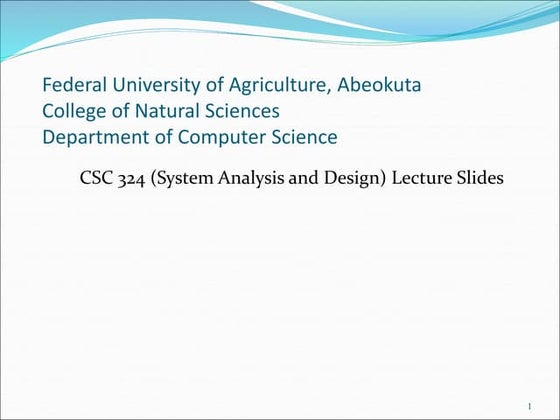 Federal University of Agriculture, Abeokuta
College of Natural Sciences
Department of Computer Science

CSC 324 (System Analysis and Design) Lecture Slides

1